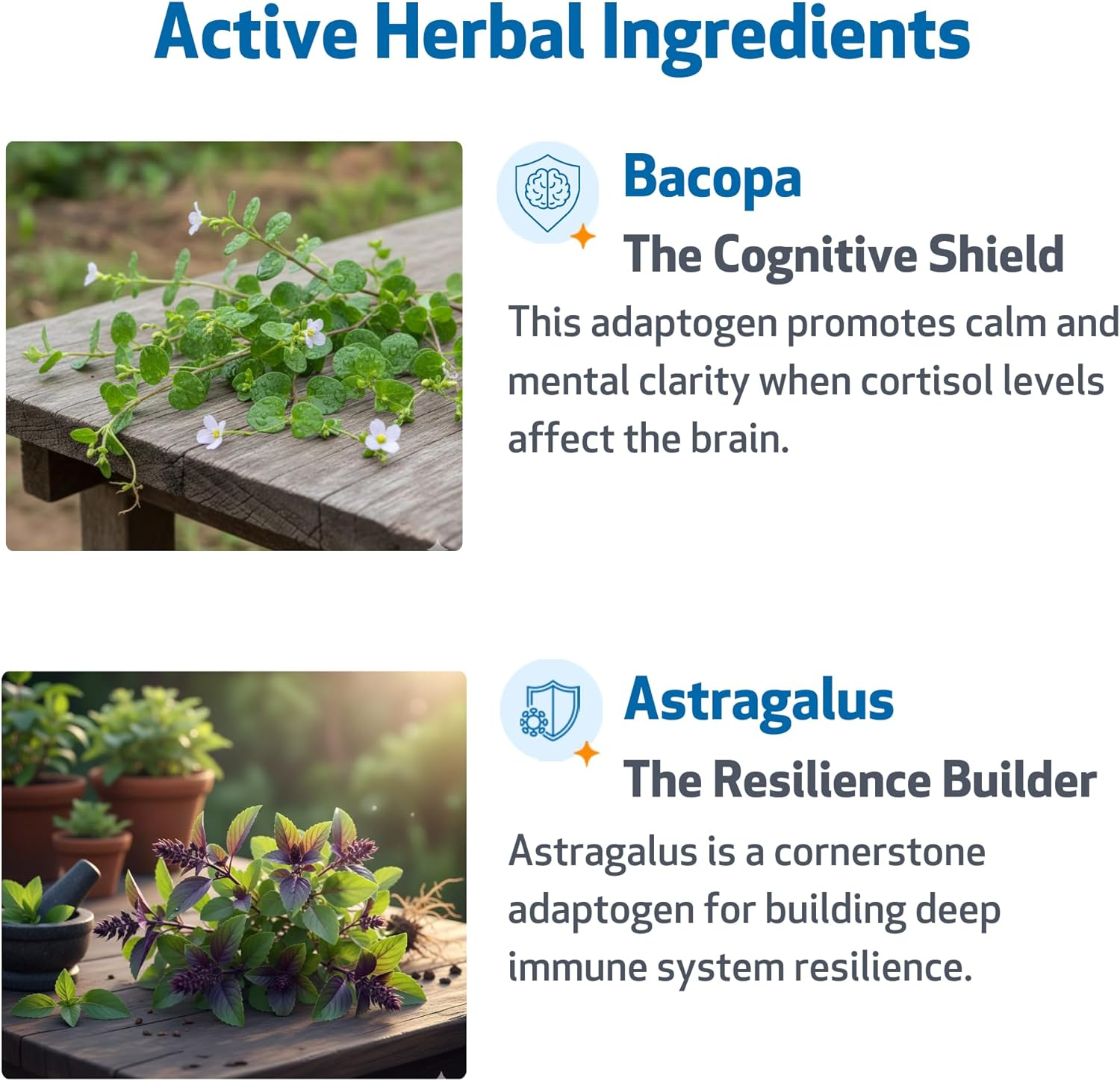 Active Herbal Ingredients

Bacopa
The Cognitive Shield
This adaptogen promotes calm and mental clarity when cortisol levels affect the brain.

Astragalus
The Resilience Builder
Astragalus is a cornerstone adaptogen for building deep immune system resilience.